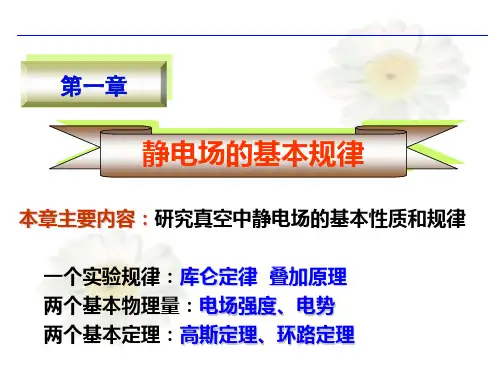 第一章

静电场的基本规律

本章主要内容：研究真空中静电场的基本性质和规律

一个实验规律：库仑定律 叠加原理
两个基本物理量：电场强度、电势
两个基本定理：高斯定理、环路定理